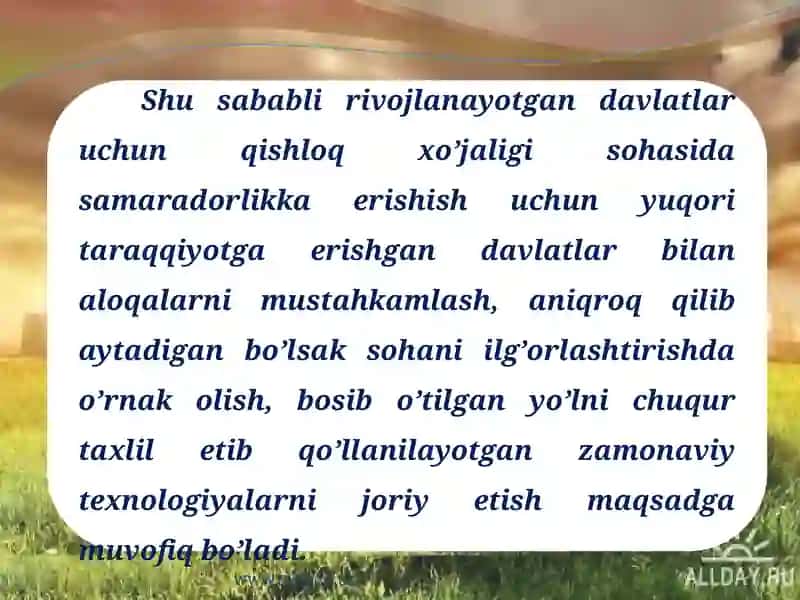 Shu sababli rivojlanayotgan davlatlar uchun qishloq xo’jaligi sohasida samaradorlikka erishish uchun yuqori taraqqiyotga erishgan davlatlar bilan aloqalarni mustahkamlash, aniqroq qilib aytadigan bo’lsak sohani ilg’orlashtirishda o’rnak olish, bosib o’tilgan yo’lni chuqur taxlil etib qo’llanilayotgan zamonaviy texnologiyalarni joriy etish maqsadga muvofiq bo’ladi.

ALLDAY.RU